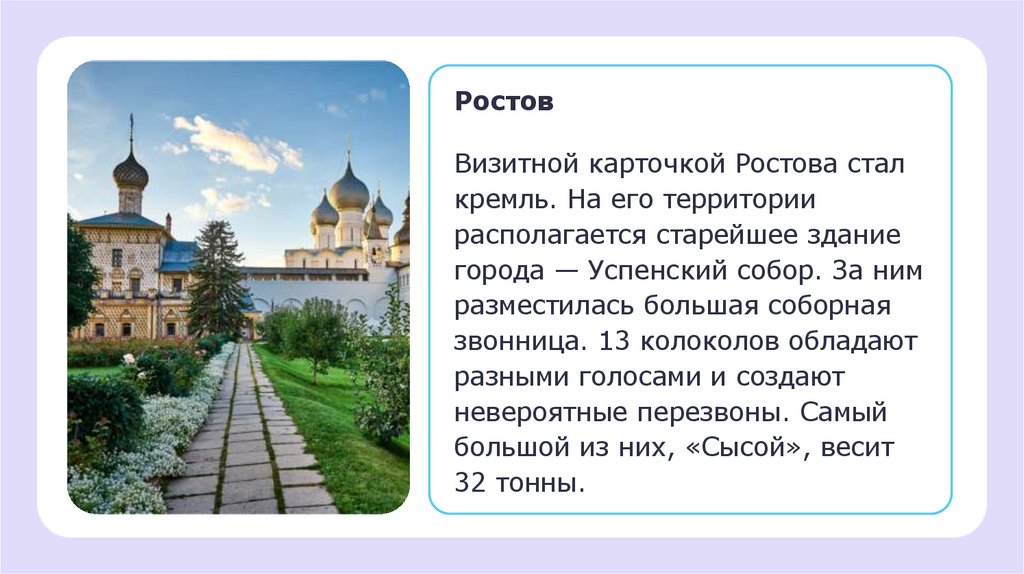 Ростов

Визитной карточкой Ростова стал кремль. На его территории располагается старейшее здание города — Успенский собор. За ним разместилась большая соборная звонница. 13 колоколов обладают разными голосами и создают невероятные перезвоны. Самый большой из них, «Сысой», весит 32 тонны.